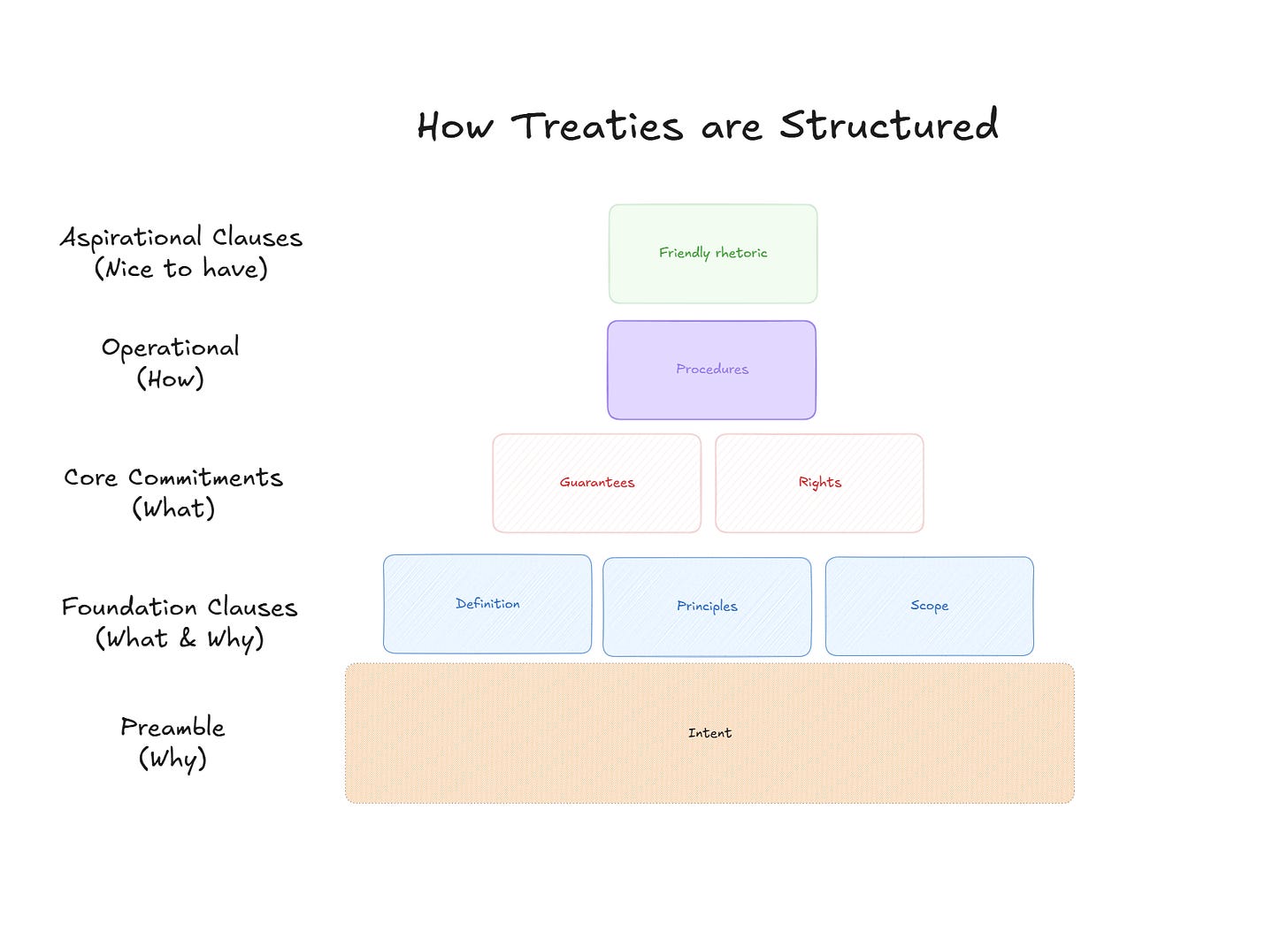 How Treaties are Structured

Aspirational Clauses (Nice to have)

Friendly rhetoric

Operational (How)

Procedures

Core Commitments (What)

Guarantees

Rights

Foundation Clauses (What & Why)

Definition

Principles

Scope

Preamble (Why)

Intent